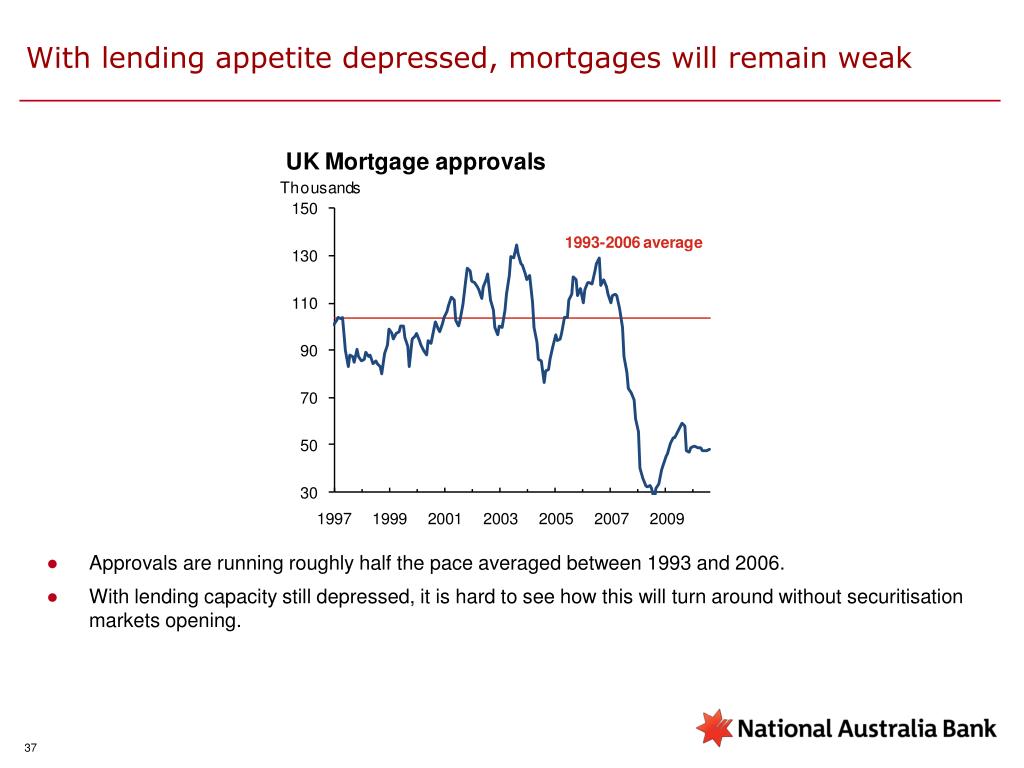 With lending appetite depressed, mortgages will remain weak

UK Mortgage approvals

Thousands

150

130

110

90

70

50

30

1993-2006 average

1997 1999 2001 2003 2005 2007 2009

● Approvals are running roughly half the pace averaged between 1993 and 2006.

● With lending capacity still depressed, it is hard to see how this will turn around without securitisation markets opening.

37

National Australia Bank